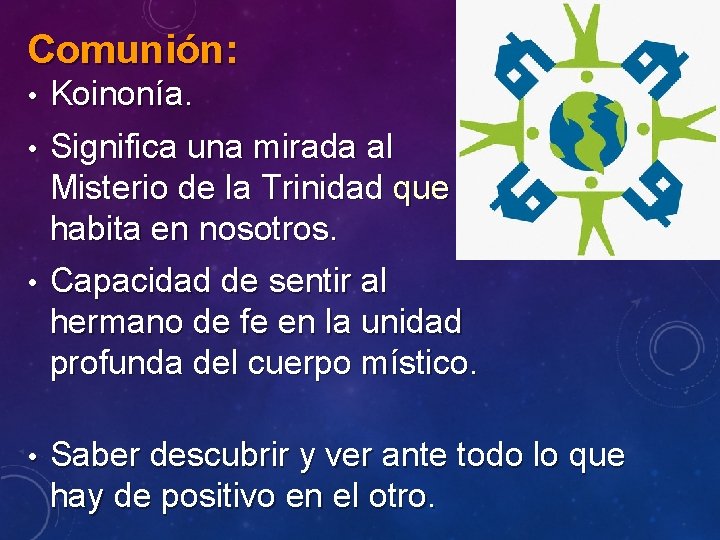 Comunión:

• Koinonía.

• Significa una mirada al Misterio de la Trinidad que habita en nosotros.

• Capacidad de sentir al hermano de fe en la unidad profunda del cuerpo místico.

• Saber descubrir y ver ante todo lo que hay de positivo en el otro.